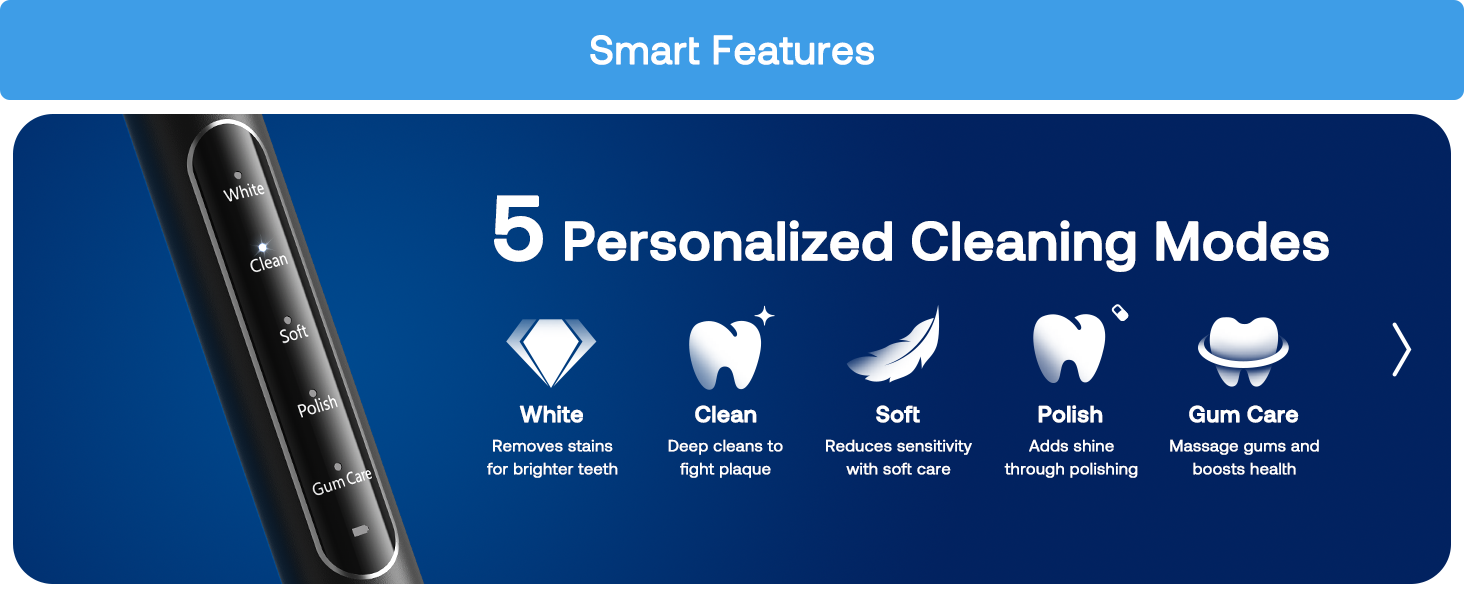 Smart Features

White
Clean
Soft
Polish
Gum Care

5 Personalized Cleaning Modes

White
Removes stains for brighter teeth

Clean
Deep cleans to fight plaque

Soft
Reduces sensitivity with soft care

Polish
Adds shine through polishing

Gum Care
Massage gums and boosts health